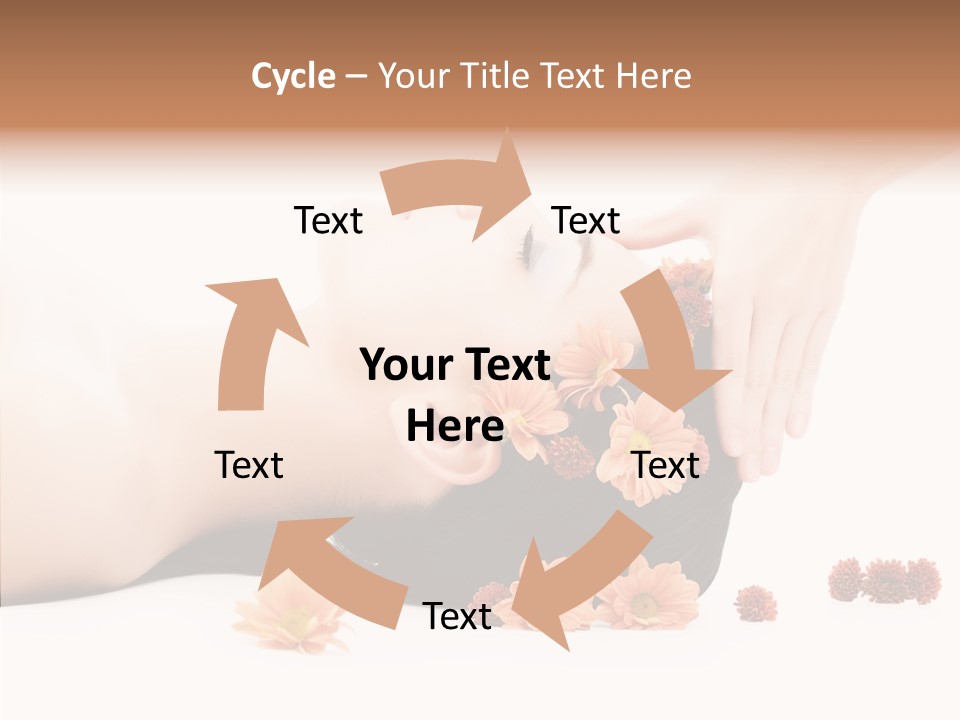 Cycle – Your Title Text Here

Text

Text

Your Text Here

Text

Text

Text